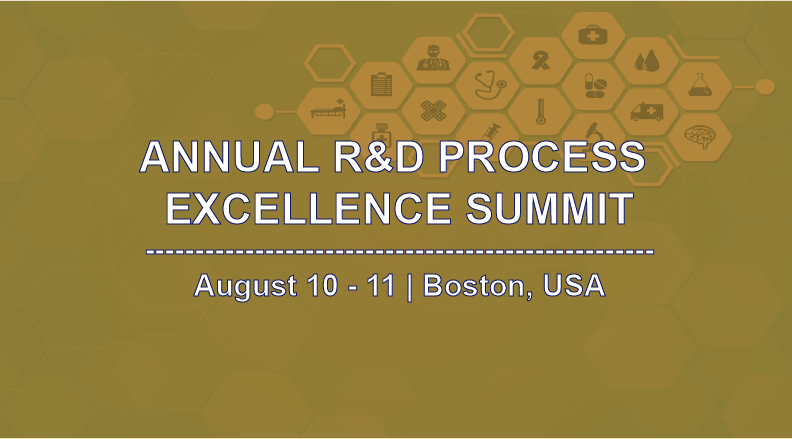 ANNUAL R&D PROCESS EXCELLENCE SUMMIT

August 10 - 11 | Boston, USA